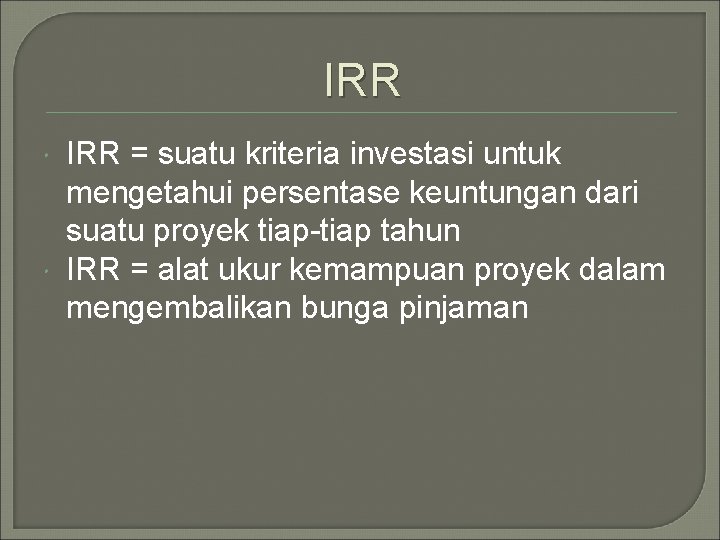 IRR

IRR = suatu kriteria investasi untuk mengetahui persentase keuntungan dari suatu proyek tiap-tiap tahun

IRR = alat ukur kemampuan proyek dalam mengembalikan bunga pinjaman